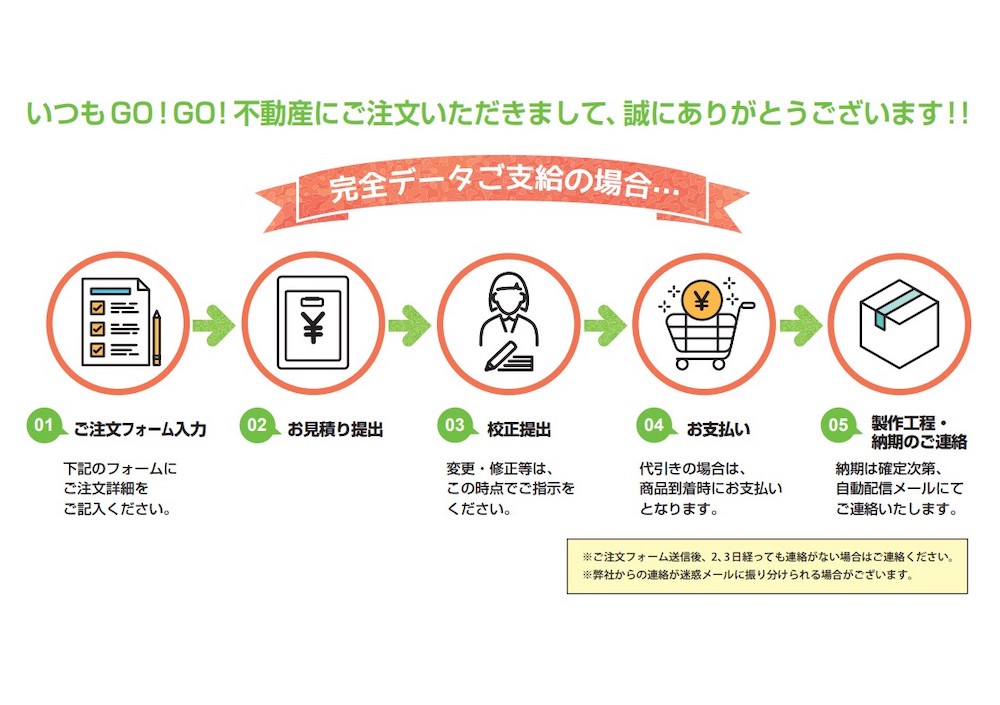 いつもGO!GO!不動産にご注文いただきまして、誠にありがとうございます!!

完全データご支給の場合…

¥

¥

01 ご注文フォーム入力

下記のフォームにご注文詳細をご記入ください。

02 お見積り提出

03 校正提出

変更・修正等は、この時点でご指示をください。

04 お支払い

代引きの場合は、商品到着時にお支払いとなります。

05 製作工程・納期のご連絡

納期は確定次第、自動配信メールにてご連絡いたします。

※ご注文フォーム送信後、2、3日経っても連絡がない場合はご連絡ください。
※弊社からの連絡が迷惑メールに振り分けられる場合がございます。